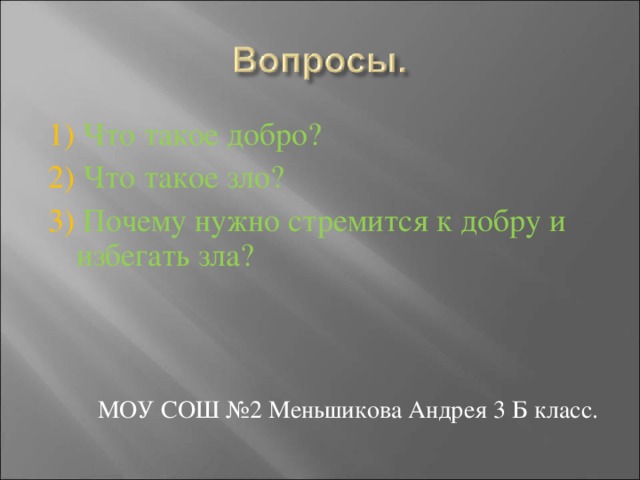 Вопросы.

1) Что такое добро?
2) Что такое зло?
3) Почему нужно стремится к добру и избегать зла?

МОУ СОШ №2 Меньшикова Андрея 3 Б класс.